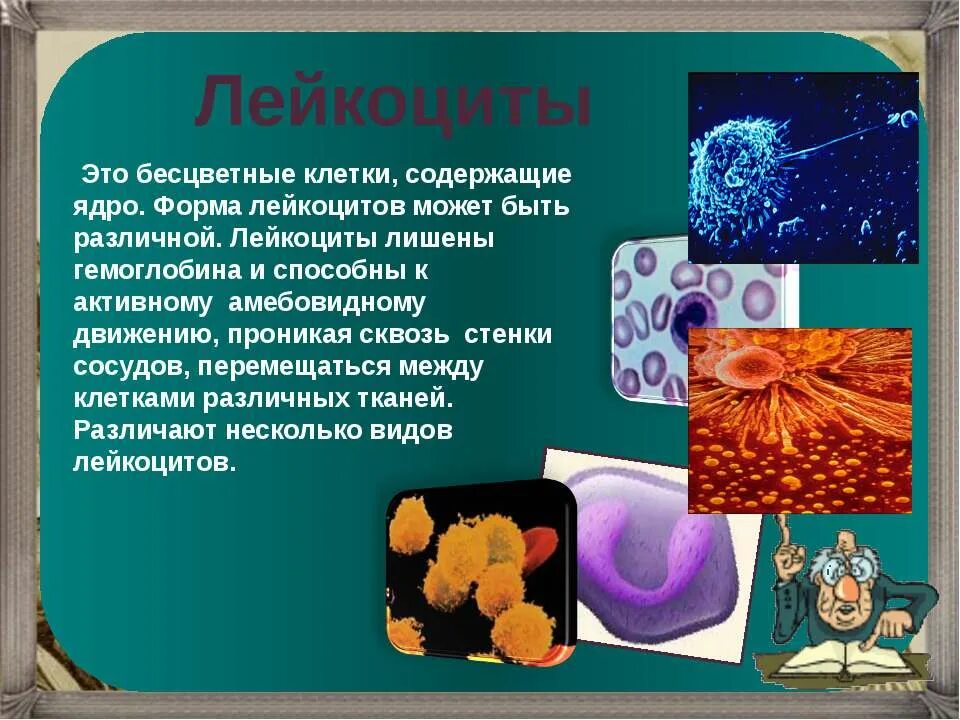 Лейкоциты

Это бесцветные клетки, содержащие ядро. Форма лейкоцитов может быть различной. Лейкоциты лишены гемоглобина и способны к активному амебовидному движению, проникая сквозь стенки сосудов, перемещаться между клетками различных тканей. Различают несколько видов лейкоцитов.